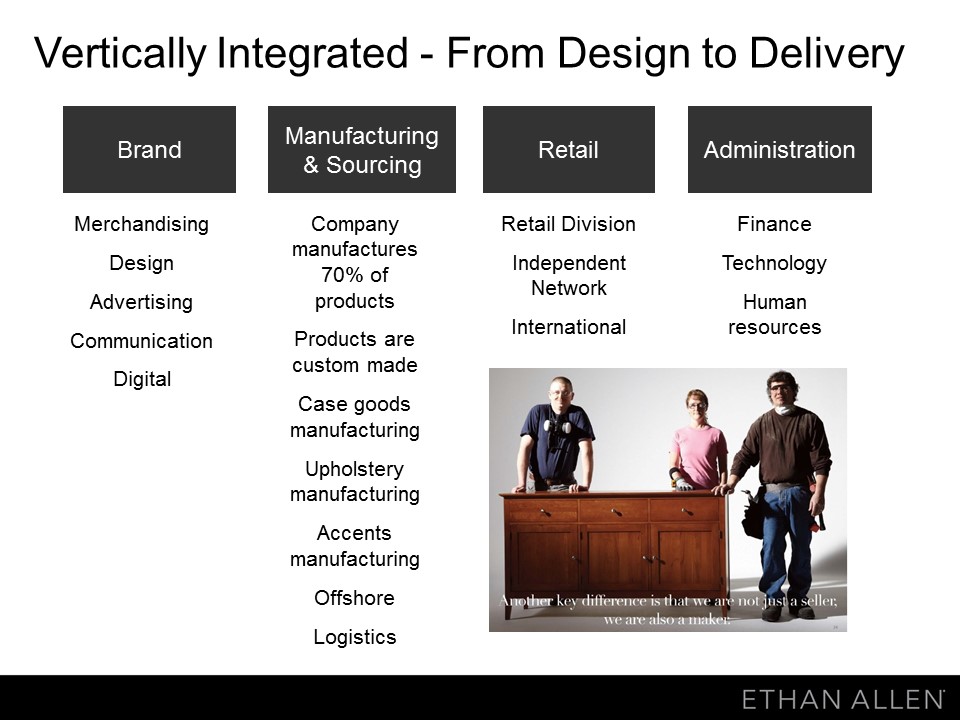 Vertically Integrated - From Design to Delivery

Brand

Merchandising

Design

Advertising

Communication

Digital

Manufacturing & Sourcing

Company manufactures 70% of products

Products are custom made

Case goods manufacturing

Upholstery manufacturing

Accents manufacturing

Offshore

Logistics

Retail

Retail Division

Independent Network

International

Administration

Finance

Technology

Human resources

Another key difference is that we are not just a seller, we are also a maker.

ETHAN ALLEN